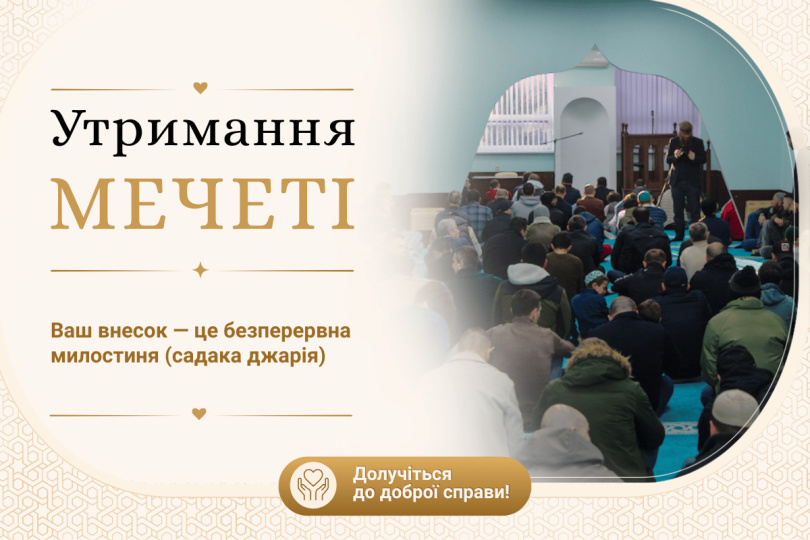 Утримання
МЕЧЕТІ

Ваш внесок — це безперервна милостиня (садака джарія)

Долучіться до доброї справи!